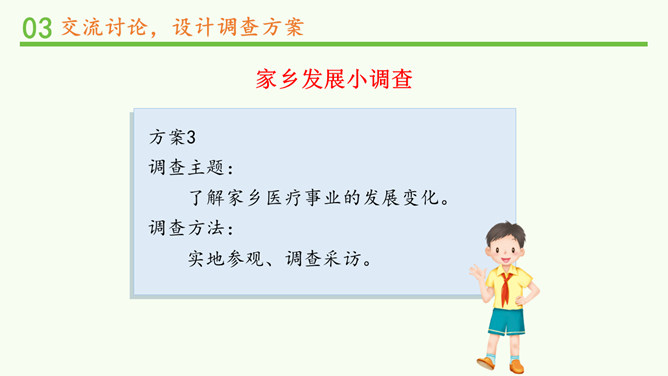 03 交流讨论，设计调查方案

家乡发展小调查

方案3
调查主题：
了解家乡医疗事业的发展变化。
调查方法：
实地参观、调查采访。